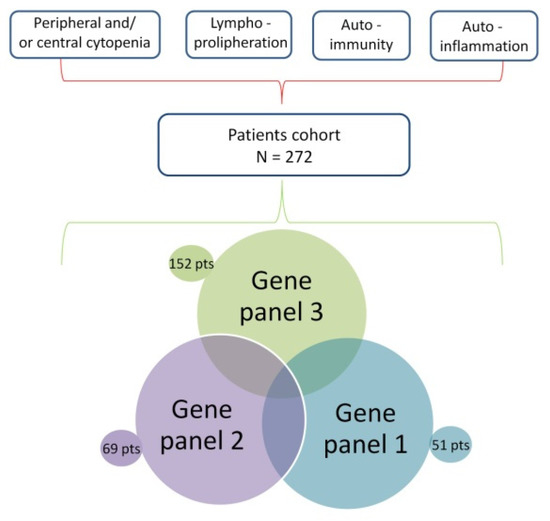 Peripheral and/ or central cytopenia

Lympho - prolipheration

Auto - immunity

Auto - inflammation

Patients cohort
N = 272

152 pts

Gene panel 3

Gene panel 2

69 pts

Gene panel 1

51 pts